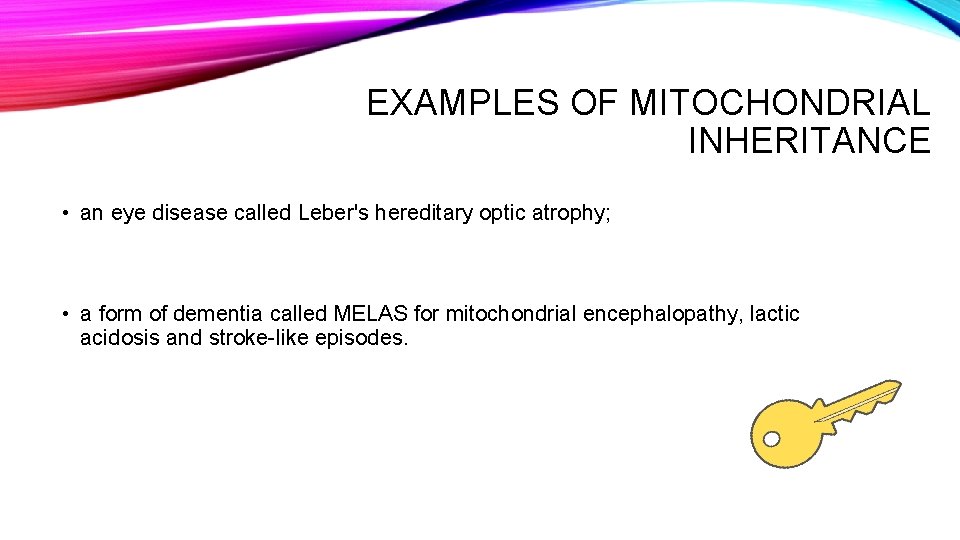 EXAMPLES OF MITOCHONDRIAL INHERITANCE

• an eye disease called Leber's hereditary optic atrophy;

• a form of dementia called MELAS for mitochondrial encephalopathy, lactic acidosis and stroke-like episodes.